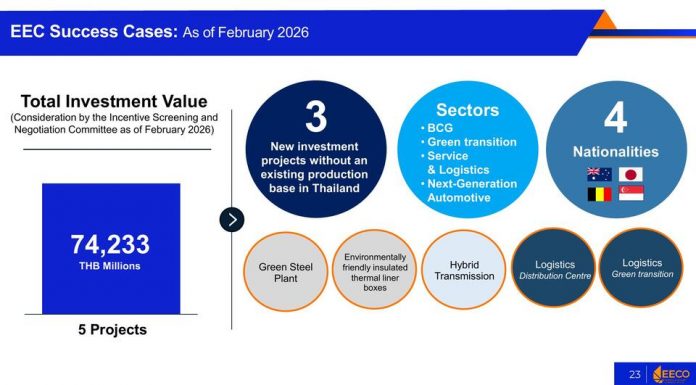 EEC Success Cases: As of February 2026

Total Investment Value
(Consideration by the Incentive Screening and Negotiation Committee as of February 2026)

74,233
THB Millions

5 Projects

3
New investment projects without an existing production base in Thailand

Sectors
• BCG
• Green transition
• Service & Logistics
• Next-Generation Automotive

4
Nationalities

Green Steel Plant

Environmentally friendly insulated thermal liner boxes

Hybrid Transmission

Logistics
Distribution Centre

Logistics
Green transition

23

EECO